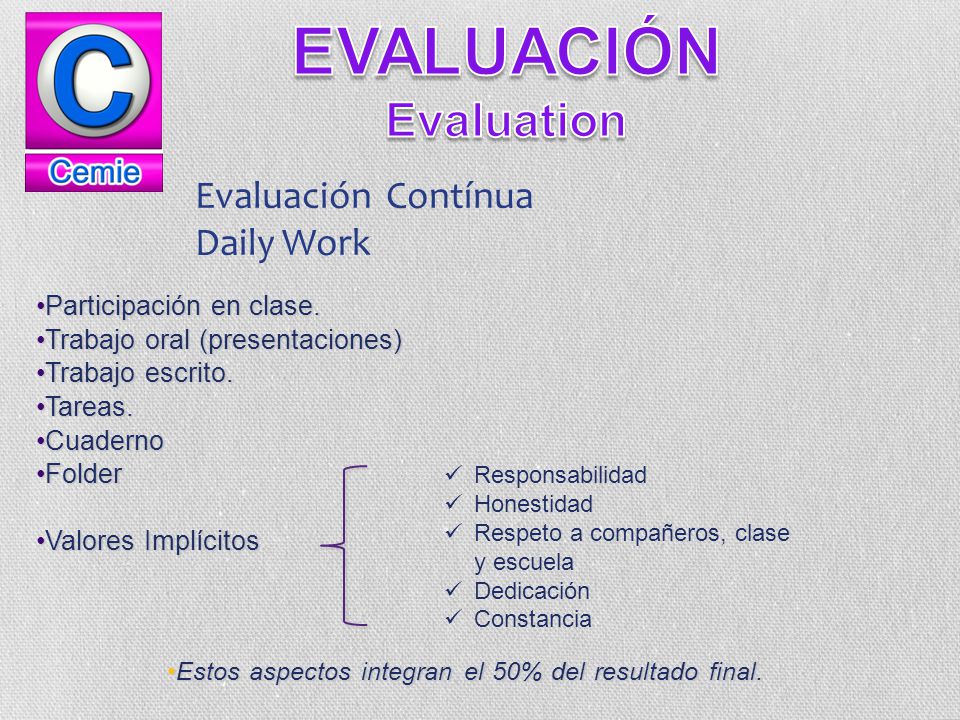 C
Cemie

EVALUACIÓN
Evaluation

Evaluación Contínua
Daily Work

•Participación en clase.
•Trabajo oral (presentaciones)
•Trabajo escrito.
•Tareas.
•Cuaderno
•Folder

•Valores Implícitos

✓ Responsabilidad
✓ Honestidad
✓ Respeto a compañeros, clase y escuela
✓ Dedicación
✓ Constancia

•Estos aspectos integran el 50% del resultado final.